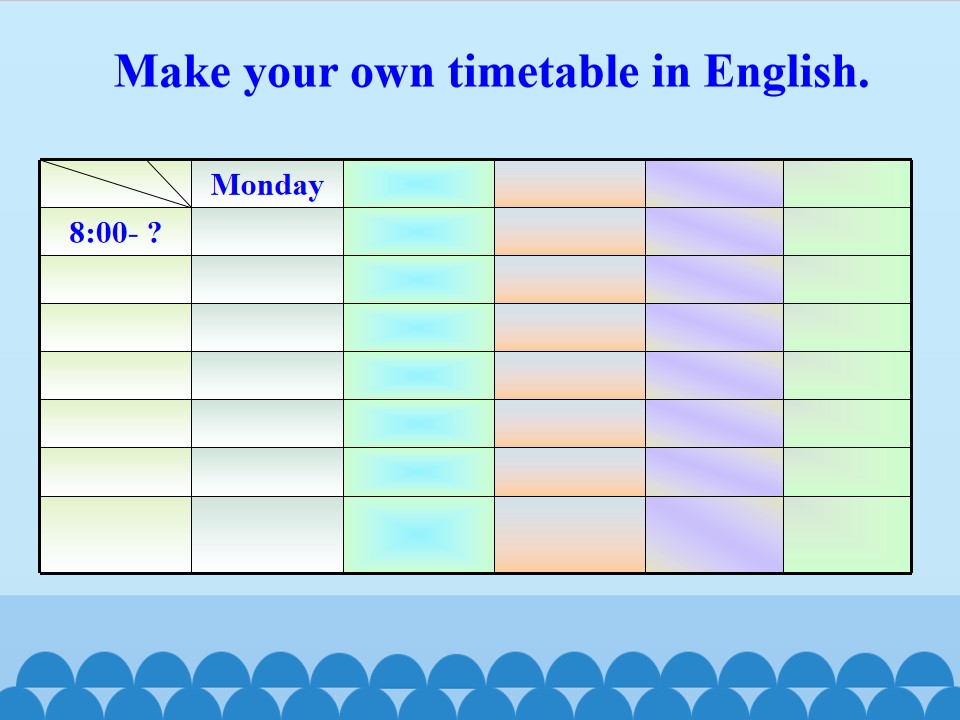 Make your own timetable in English.

| | Monday | | | | |
|---|---|---|---|---|---|
| 8:00- ? | | | | | |
| | | | | | |
| | | | | | |
| | | | | | |
| | | | | | |
| | | | | | |
| | | | | | |